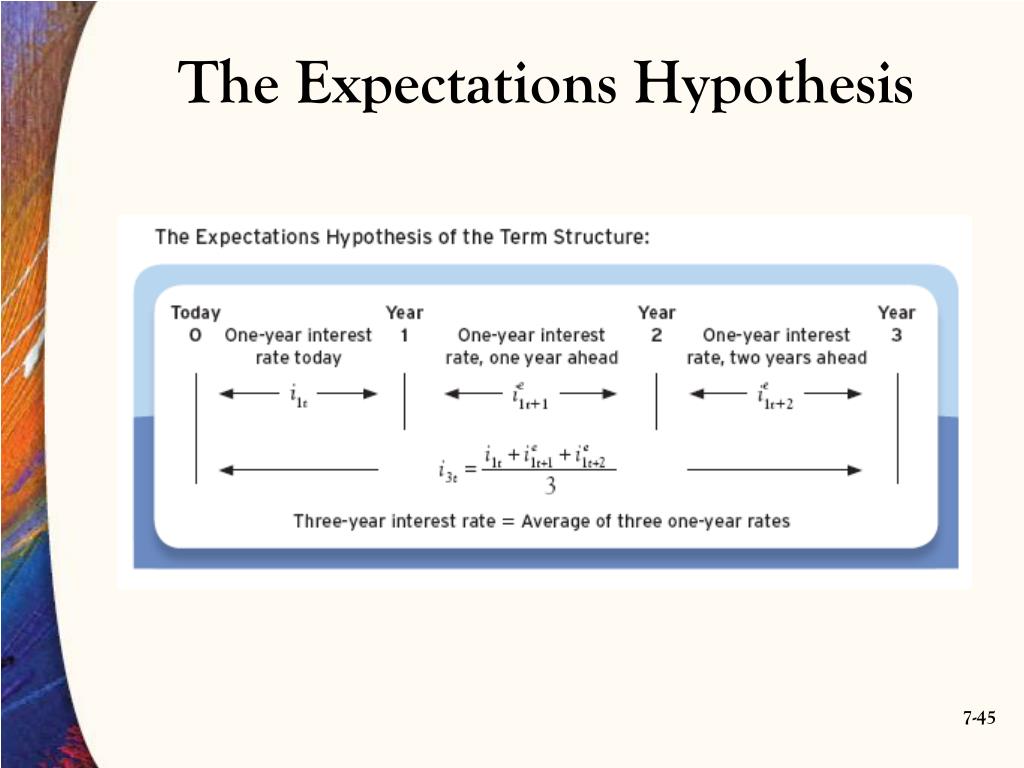 The Expectations Hypothesis

The Expectations Hypothesis of the Term Structure:

Today 0

One-year interest rate today

Year 1

One-year interest rate, one year ahead

Year 2

One-year interest rate, two years ahead

Year 3

$i_{1t}$

$i^e_{1t+1}$

$i^e_{1t+2}$

$i_{3t} = \frac{i_{1t} + i^e_{1t+1} + i^e_{1t+2}}{3}$

Three-year interest rate = Average of three one-year rates

7-45